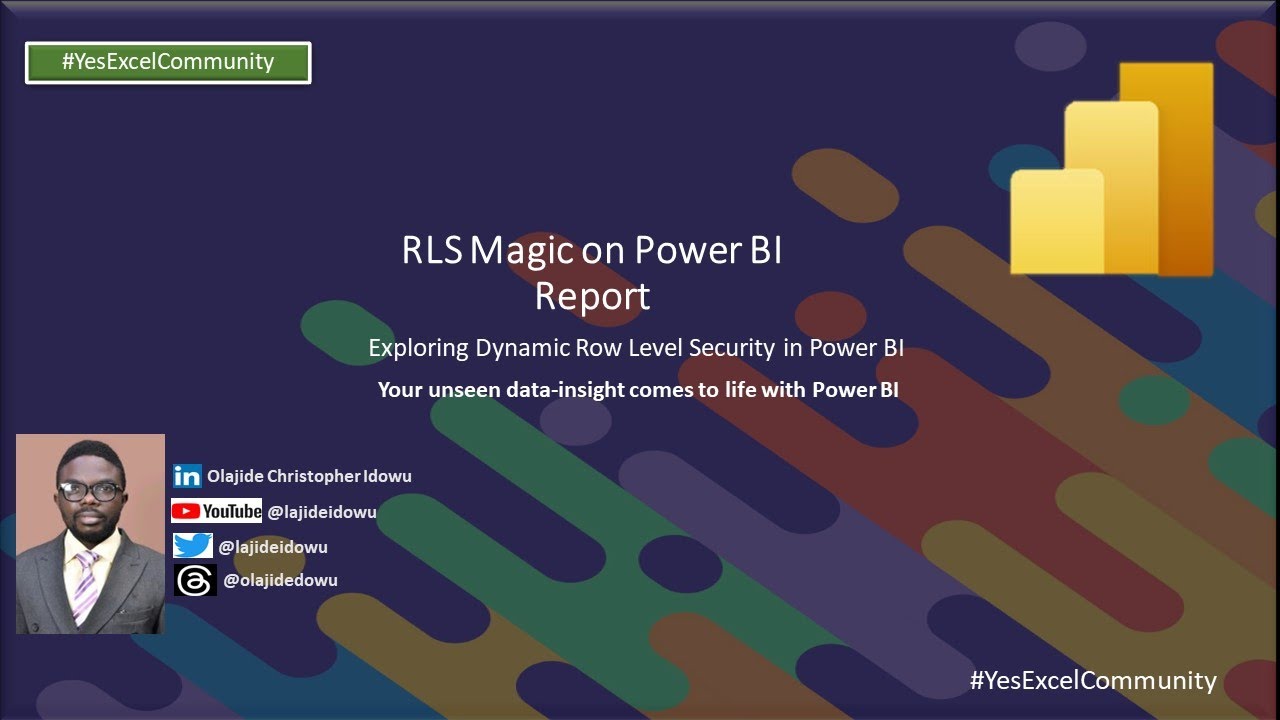 #YesExcelCommunity

RLS Magic on Power BI Report

Exploring Dynamic Row Level Security in Power BI

Your unseen data-insight comes to life with Power BI

in Olajide Christopher Idowu

YouTube @lajideidowu

@lajideidowu

@olajidedowu

#YesExcelCommunity